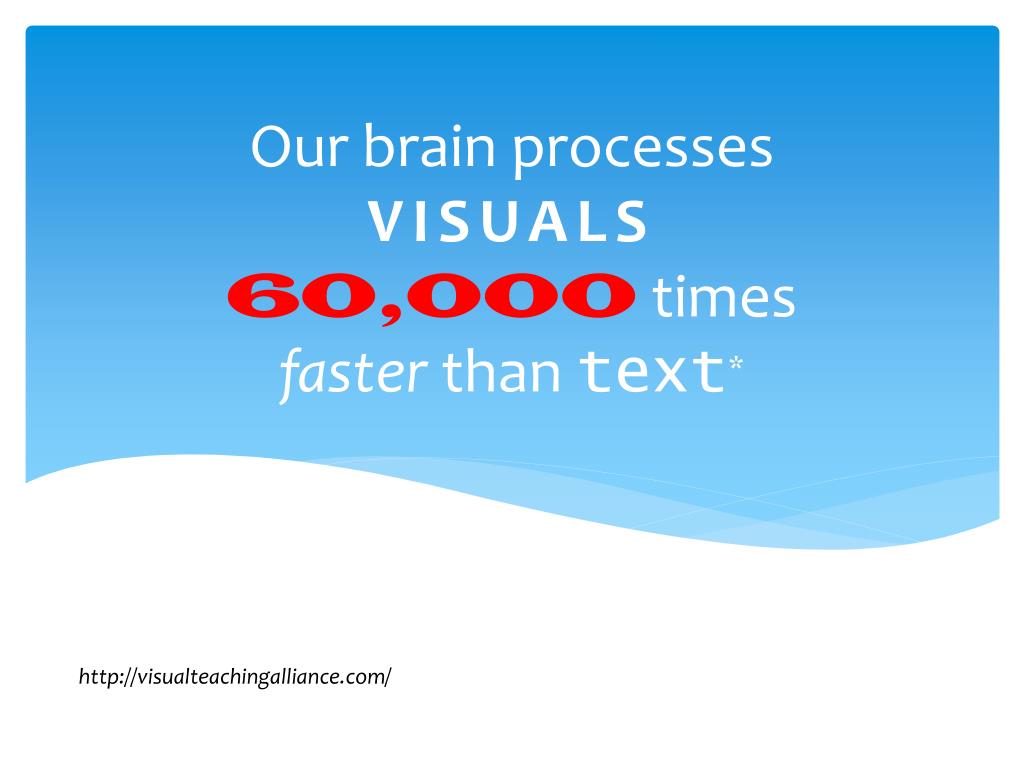 Our brain processes VISUALS 60,000 times faster than text*

http://visualteachingalliance.com/